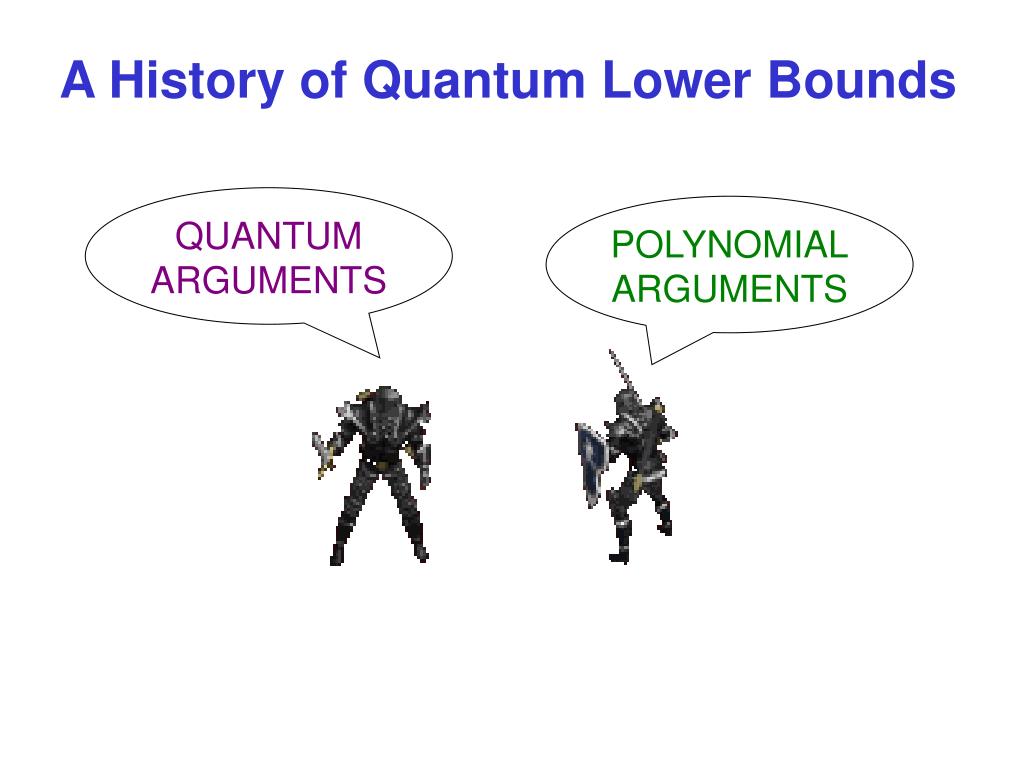 A History of Quantum Lower Bounds

QUANTUM ARGUMENTS

POLYNOMIAL ARGUMENTS